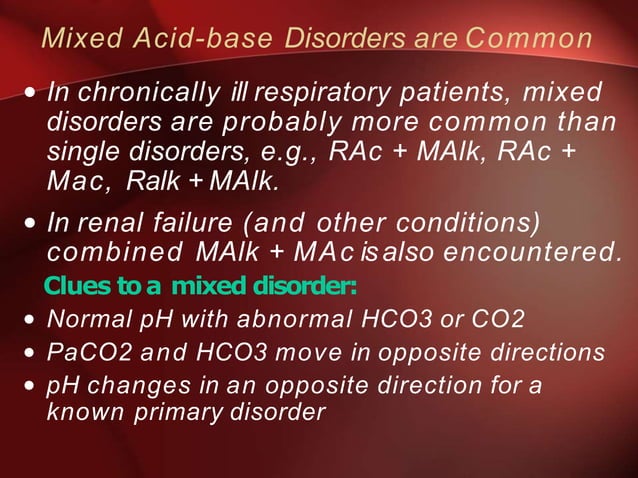 Mixed Acid-base Disorders are Common

• In chronically ill respiratory patients, mixed disorders are probably more common than single disorders, e.g., RAc + MAlk, RAc + Mac, Ralk + MAlk.

• In renal failure (and other conditions) combined MAlk + MAc is also encountered.

Clues to a mixed disorder:

• Normal pH with abnormal HCO3 or CO2

• PaCO2 and HCO3 move in opposite directions

• pH changes in an opposite direction for a known primary disorder